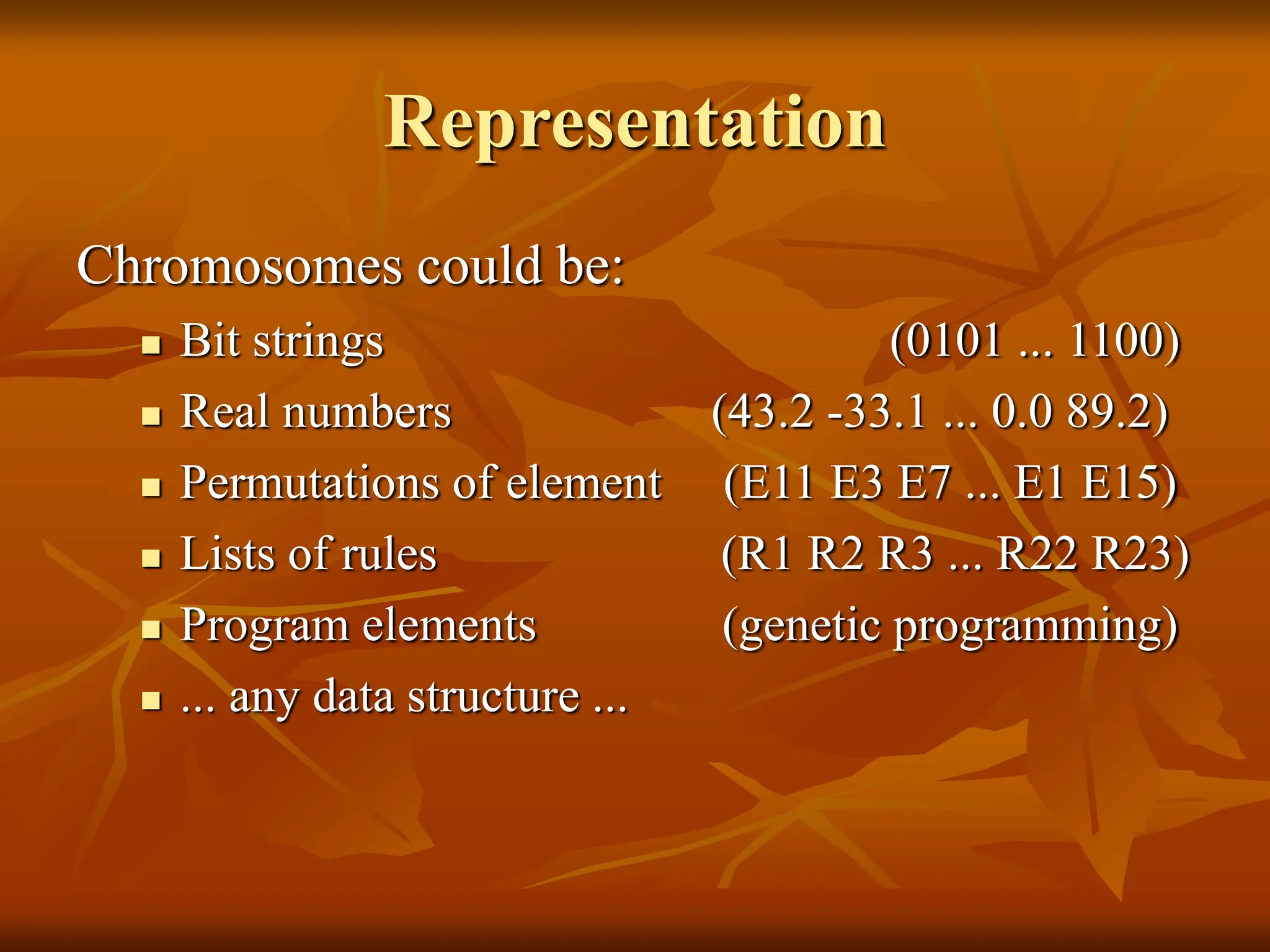 Representation

Chromosomes could be:

- Bit strings (0101 ... 1100)
- Real numbers (43.2 -33.1 ... 0.0 89.2)
- Permutations of element (E11 E3 E7 ... E1 E15)
- Lists of rules (R1 R2 R3 ... R22 R23)
- Program elements (genetic programming)
- ... any data structure ...